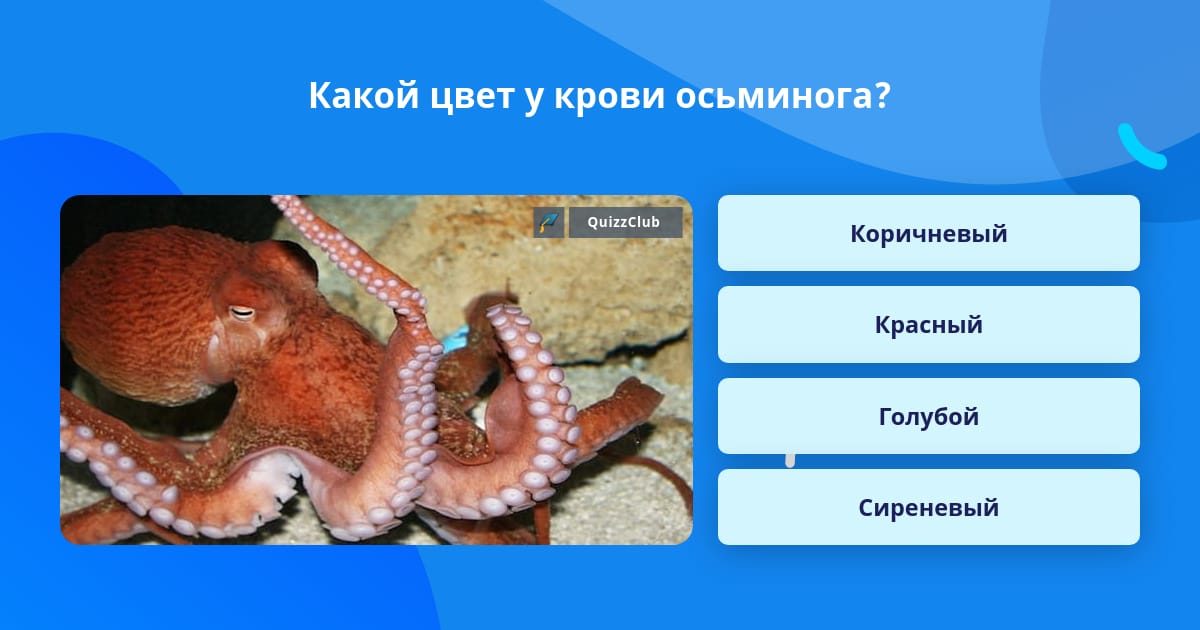 Какой цвет у крови осьминога?

QuizzClub

Коричневый

Красный

Голубой

Сиреневый